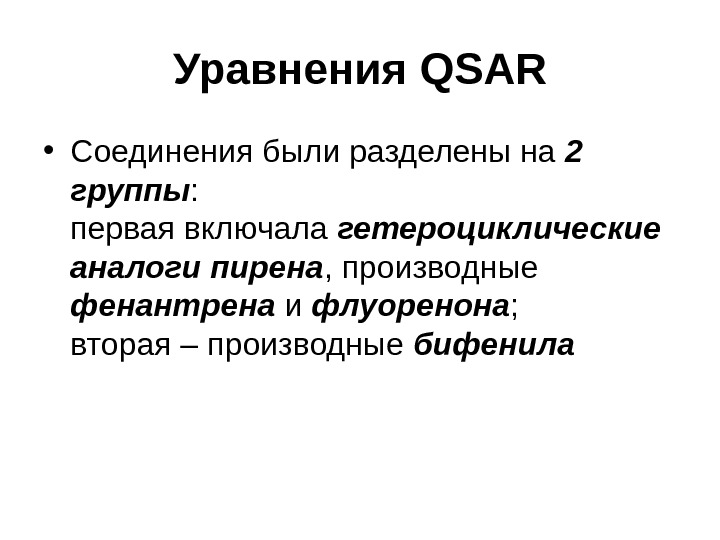 Уравнения QSAR

• Соединения были разделены на 2 группы:
первая включала гетероциклические аналоги пирена, производные фенантрена и флуоренона;
вторая – производные бифенила